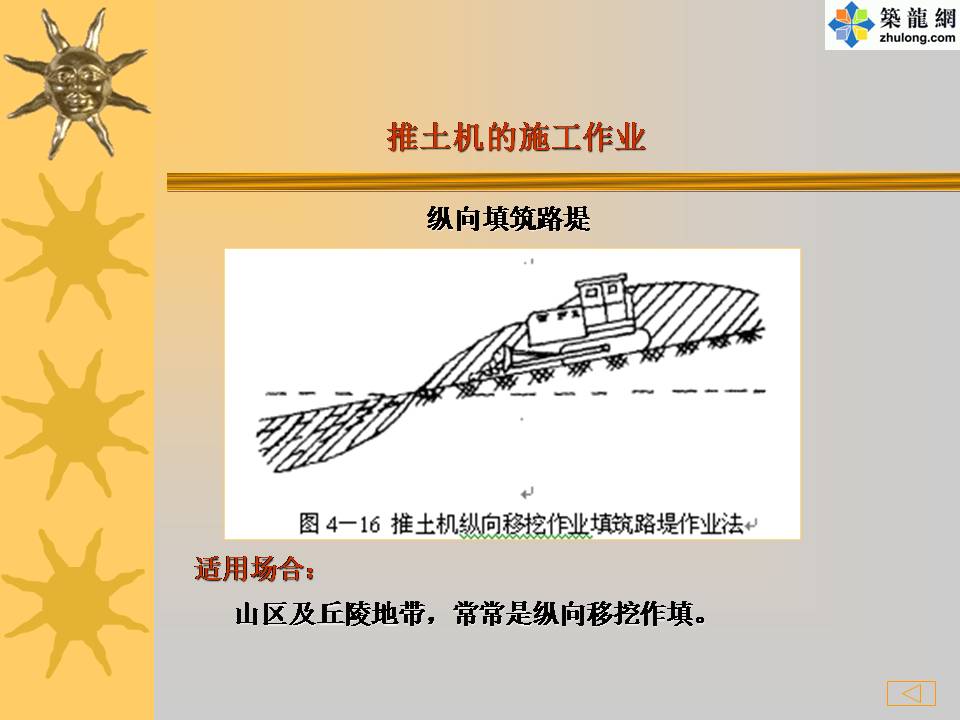 築龍網
zhulong.com

推土机的施工作业

纵向填筑路堤

图 4-16 推土机纵向移挖作业填筑路堤作业法

适用场合：

山区及丘陵地带，常常是纵向移挖作填。